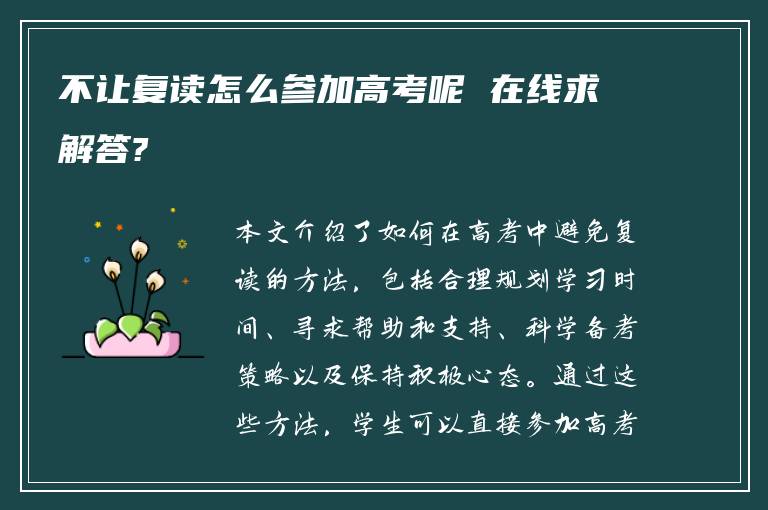 不让复读怎么参加高考呢 在线求解答?

本文介绍了如何在高考中避免复读的方法，包括合理规划学习时间、寻求帮助和支持、科学备考策略以及保持积极心态。通过这些方法，学生可以直接参加高考